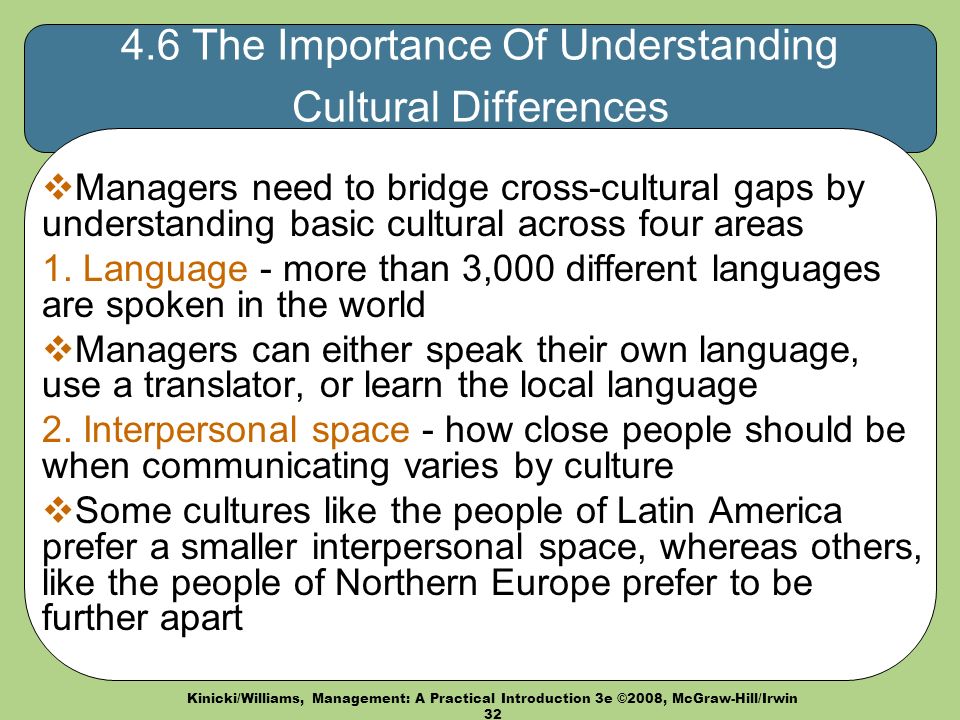 4.6 The Importance Of Understanding Cultural Differences

❖Managers need to bridge cross-cultural gaps by understanding basic cultural across four areas

1. Language - more than 3,000 different languages are spoken in the world

❖Managers can either speak their own language, use a translator, or learn the local language

2. Interpersonal space - how close people should be when communicating varies by culture

❖Some cultures like the people of Latin America prefer a smaller interpersonal space, whereas others, like the people of Northern Europe prefer to be further apart

Kinicki/Williams, Management: A Practical Introduction 3e ©2008, McGraw-Hill/Irwin
32